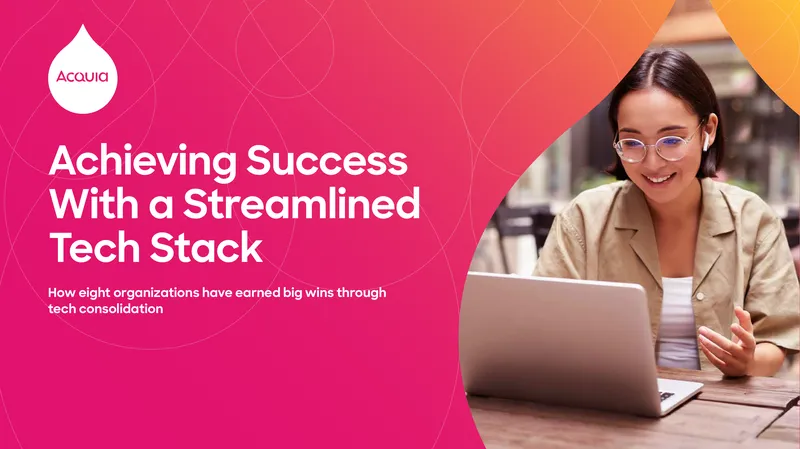 Acquia

Achieving Success With a Streamlined Tech Stack

How eight organizations have earned big wins through tech consolidation